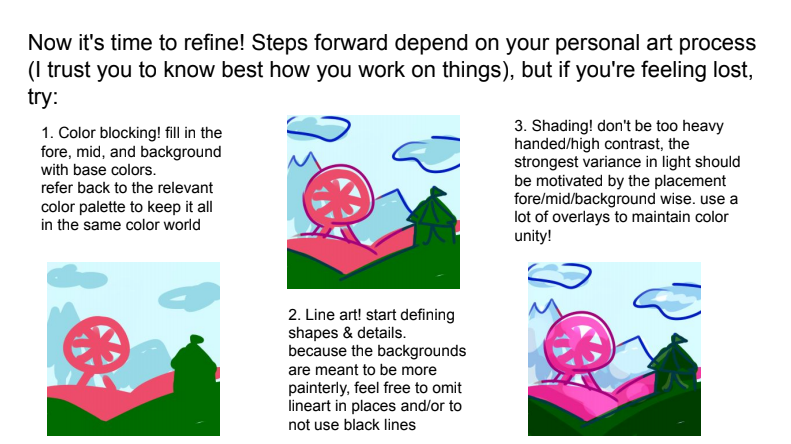 Now it's time to refine! Steps forward depend on your personal art process (I trust you to know best how you work on things), but if you're feeling lost, try:

1. Color blocking! fill in the fore, mid, and background with base colors. refer back to the relevant color palette to keep it all in the same color world

2. Line art! start defining shapes & details. because the backgrounds are meant to be more painterly, feel free to omit lineart in places and/or to not use black lines

3. Shading! don't be too heavy handed/high contrast, the strongest variance in light should be motivated by the placement fore/mid/background wise. use a lot of overlays to maintain color unity!